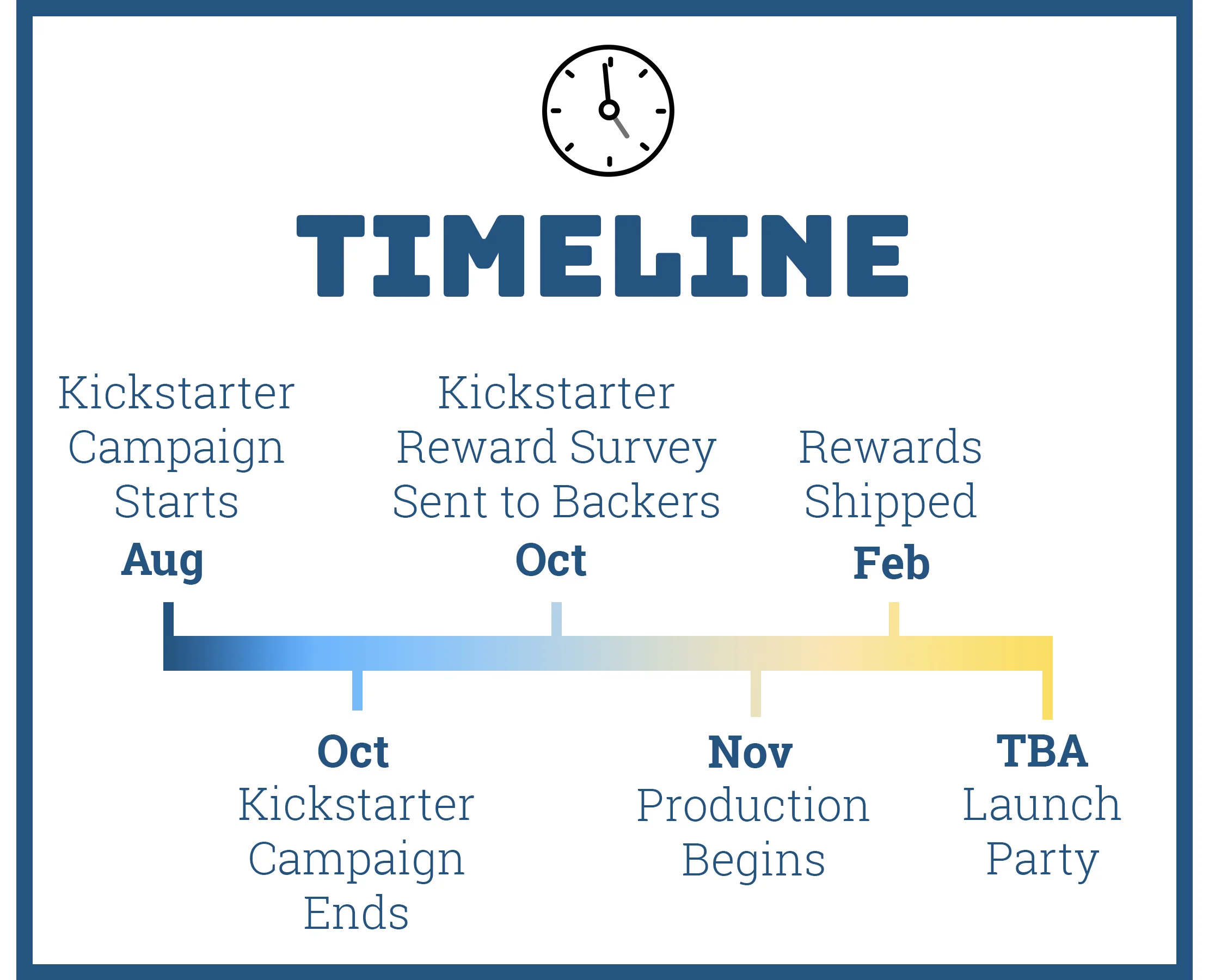 TIMELINE

Kickstarter Campaign Starts
Aug

Kickstarter Reward Survey Sent to Backers
Oct

Rewards Shipped
Feb

Oct
Kickstarter Campaign Ends

Nov
Production Begins

TBA
Launch Party